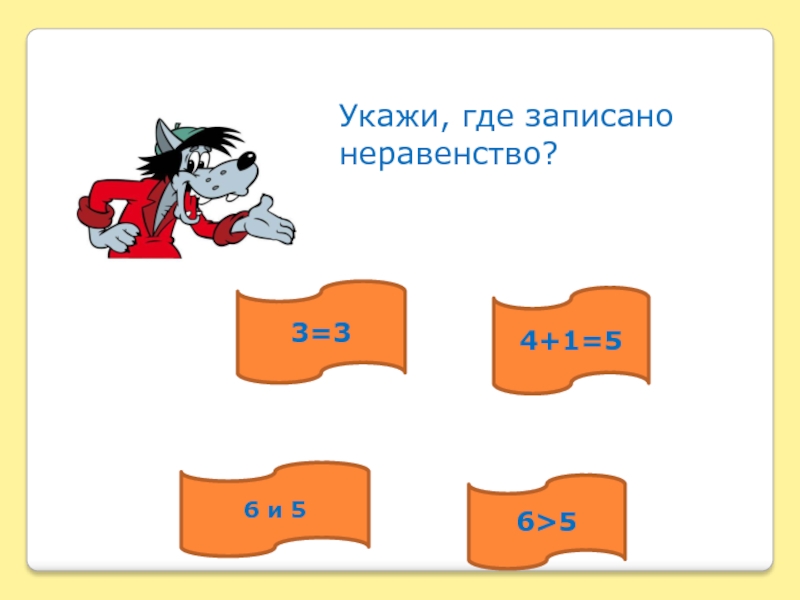 Укажи, где записано неравенство?

$3=3$

$4+1=5$

6 и 5

$6>5$